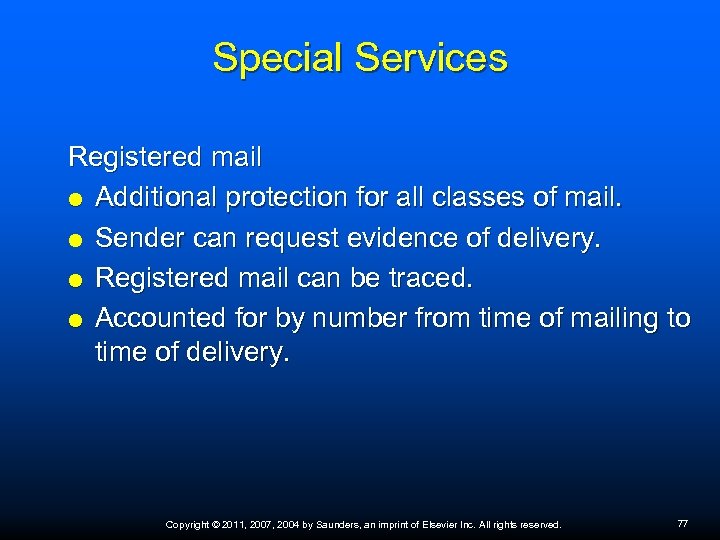 Special Services

Registered mail

- Additional protection for all classes of mail.
- Sender can request evidence of delivery.
- Registered mail can be traced.
- Accounted for by number from time of mailing to time of delivery.

Copyright © 2011, 2007, 2004 by Saunders, an imprint of Elsevier Inc. All rights reserved.

77